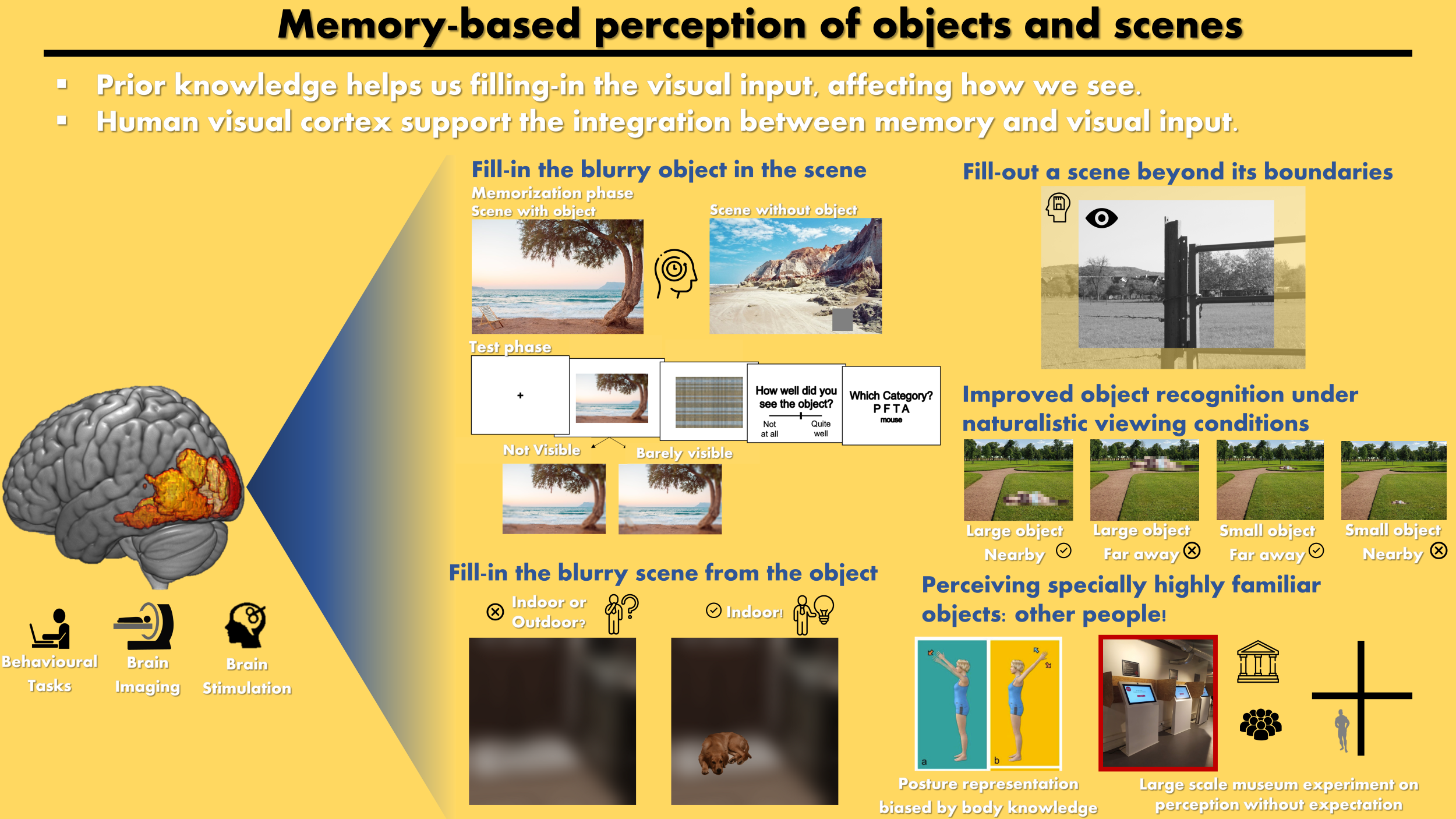 Memory-based perception of objects and scenes

▪ Prior knowledge helps us filling-in the visual input, affecting how we see.
▪ Human visual cortex support the integration between memory and visual input.

Behavioural Tasks

Brain Imaging

Brain Stimulation

Fill-in the blurry object in the scene

Memorization phase
Scene with object

Scene without object

Test phase

+

How well did you see the object?
Not at all
Quite well

Which Category?
P F T A
mouse

Not Visible

Barely visible

Fill-in the blurry scene from the object

Indoor or Outdoor?

Indoor!

Fill-out a scene beyond its boundaries

Improved object recognition under naturalistic viewing conditions

Large object Nearby

Large object Far away

Small object Far away

Small object Nearby

Perceiving specially highly familiar objects: other people!

a

b

Posture representation biased by body knowledge

Large scale museum experiment on perception without expectation